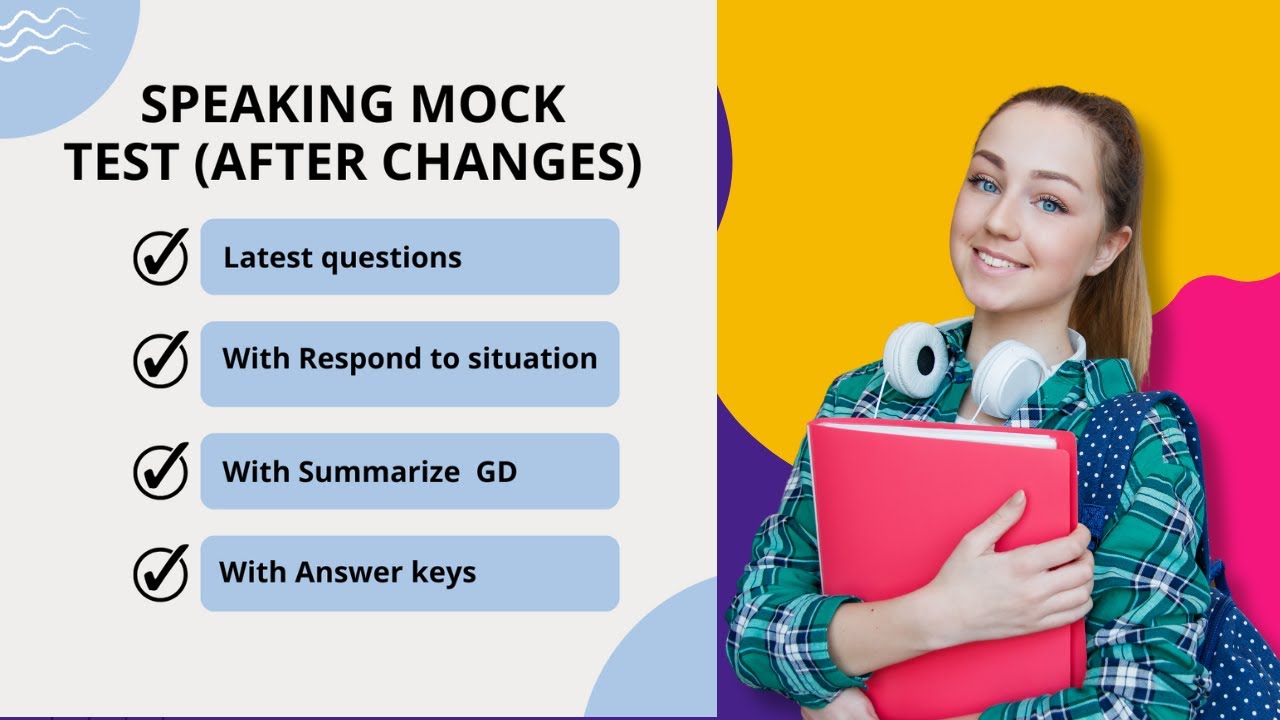 SPEAKING MOCK TEST (AFTER CHANGES)

Latest questions

With Respond to situation

With Summarize GD

With Answer keys